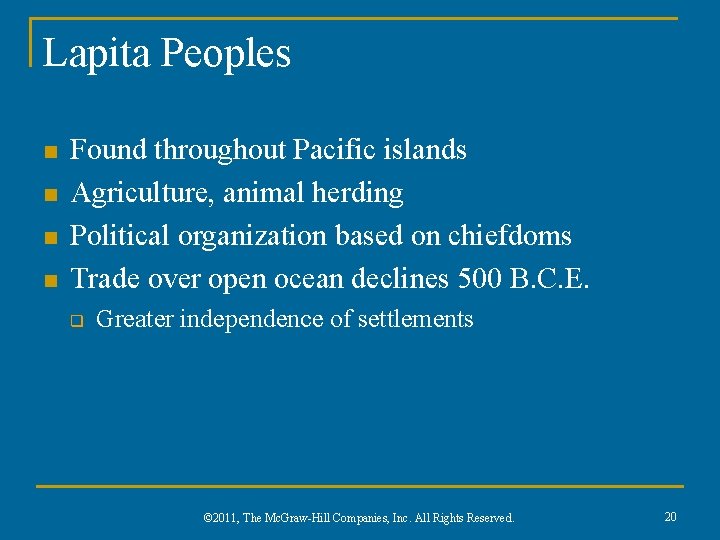 Lapita Peoples

- Found throughout Pacific islands
- Agriculture, animal herding
- Political organization based on chiefdoms
- Trade over open ocean declines 500 B.C.E.
  - Greater independence of settlements

©2011, The McGraw-Hill Companies, Inc. All Rights Reserved.

20